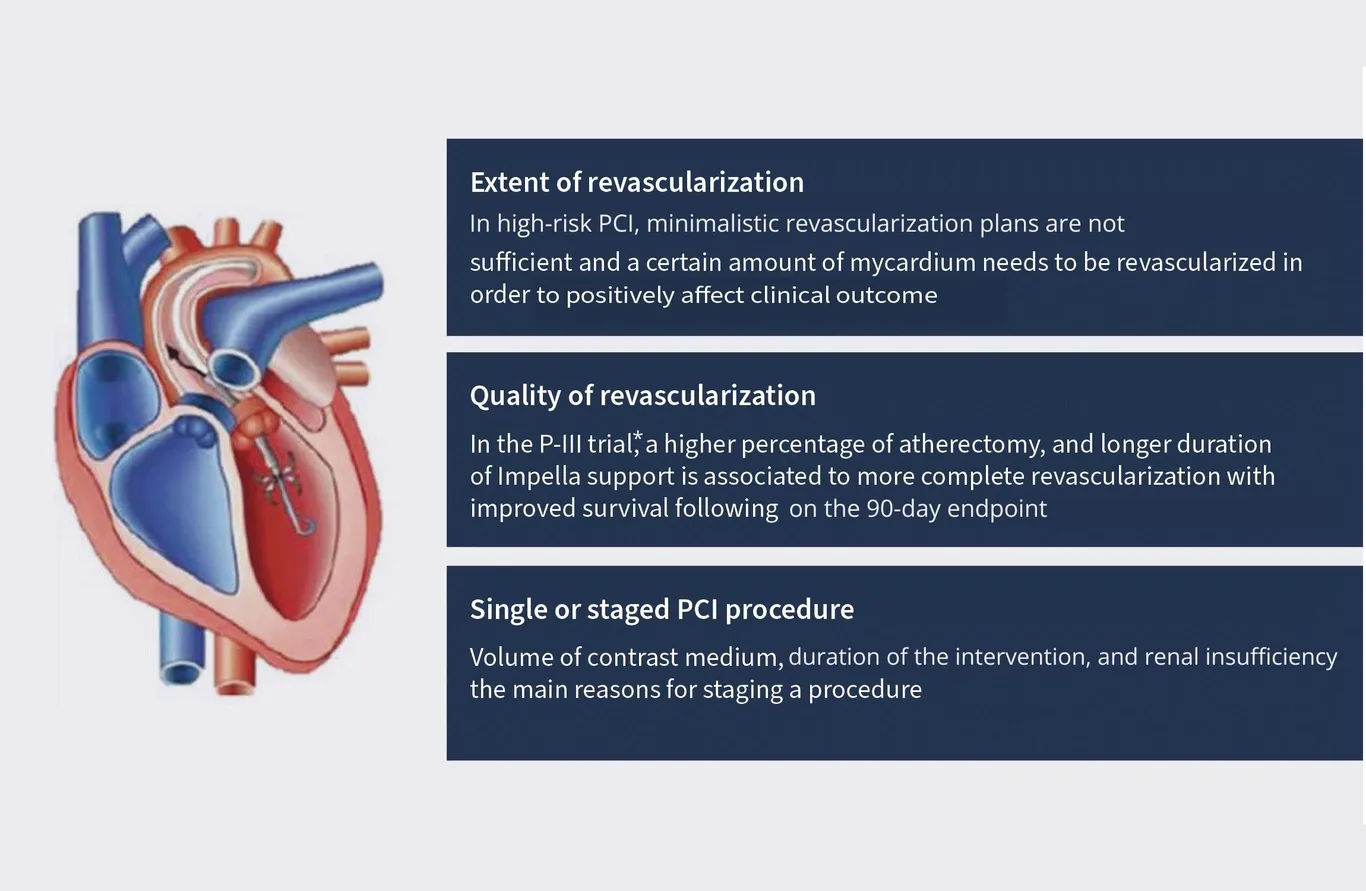 Extent of revascularization

In high-risk PCI, minimalistic revascularization plans are not sufficient and a certain amount of mycardium needs to be revascularized in order to positively affect clinical outcome

Quality of revascularization

In the P-III trial,* a higher percentage of atherectomy, and longer duration of Impella support is associated to more complete revascularization with improved survival following on the 90-day endpoint

Single or staged PCI procedure

Volume of contrast medium, duration of the intervention, and renal insufficiency the main reasons for staging a procedure